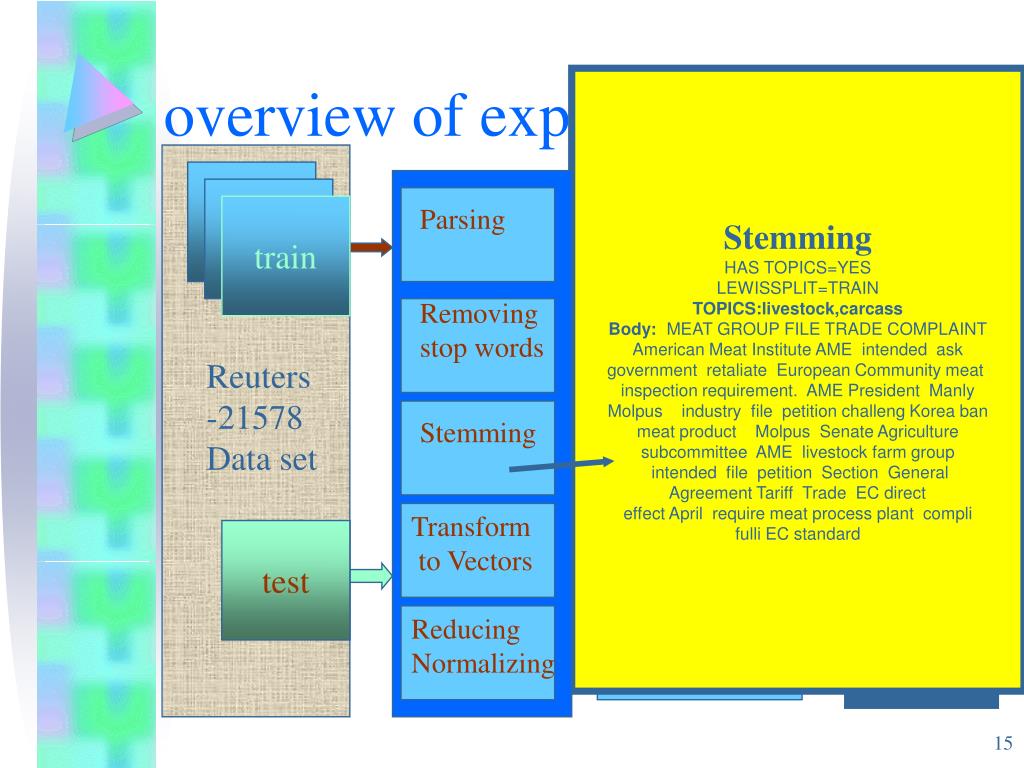 overview of exp

train

Reuters -21578 Data set

test

Parsing

Removing stop words

Stemming

Transform to Vectors

Reducing Normalizing

Stemming
HAS TOPICS=YES
LEWISSPLIT=TRAIN
TOPICS:livestock,carcass
Body: MEAT GROUP FILE TRADE COMPLAINT American Meat Institute AME intended ask government retaliate European Community meat inspection requirement. AME President Manly Molpus industry file petition challeng Korea ban meat product Molpus Senate Agriculture subcommittee AME livestock farm group intended file petition Section General Agreement Tariff Trade EC direct effect April require meat process plant compli fulli EC standard

15